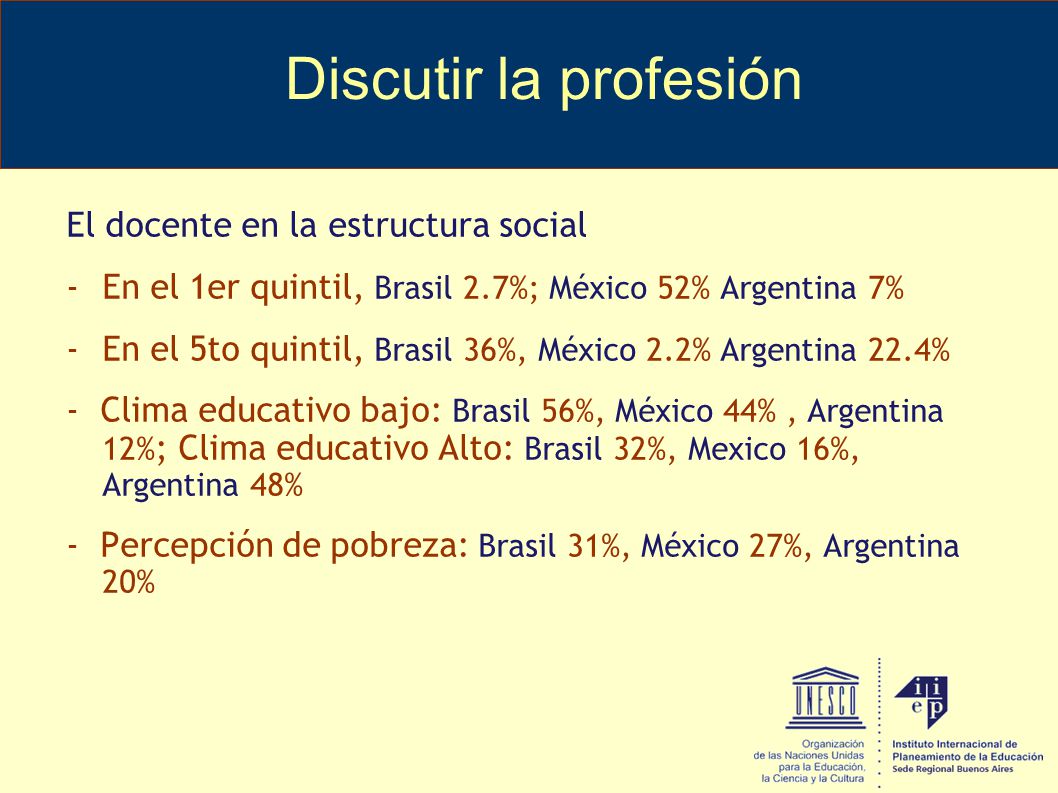 Discutir la profesión

El docente en la estructura social

- En el 1er quintil, Brasil 2.7%; México 52% Argentina 7%

- En el 5to quintil, Brasil 36%, México 2.2% Argentina 22.4%

- Clima educativo bajo: Brasil 56%, México 44% , Argentina 12%; Clima educativo Alto: Brasil 32%, Mexico 16%, Argentina 48%

- Percepción de pobreza: Brasil 31%, México 27%, Argentina 20%

UNESCO
Organización de las Naciones Unidas para la Educación, la Ciencia y la Cultura

iiep
Instituto Internacional de Planeamiento de la Educación
Sede Regional Buenos Aires